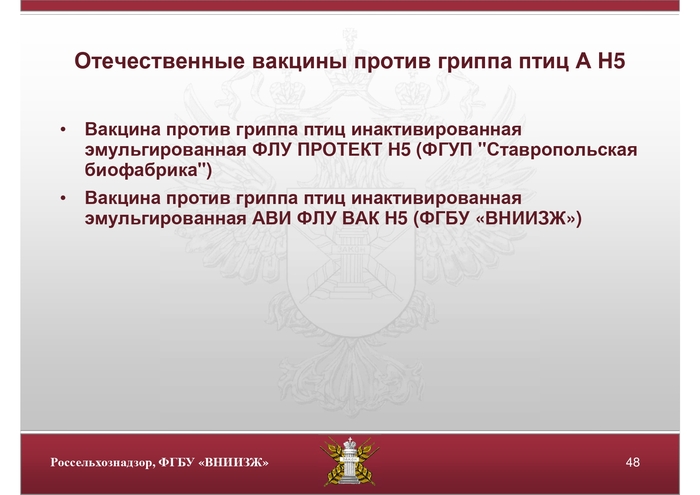 Отечественные вакцины против гриппа птиц А Н5

• Вакцина против гриппа птиц инактивированная эмульгированная ФЛУ ПРОТЕКТ Н5 (ФГУП "Ставропольская биофабрика")
• Вакцина против гриппа птиц инактивированная эмульгированная АВИ ФЛУ ВАК Н5 (ФГБУ «ВНИИЗЖ»)

Россельхознадзор, ФГБУ «ВНИИЗЖ»

48